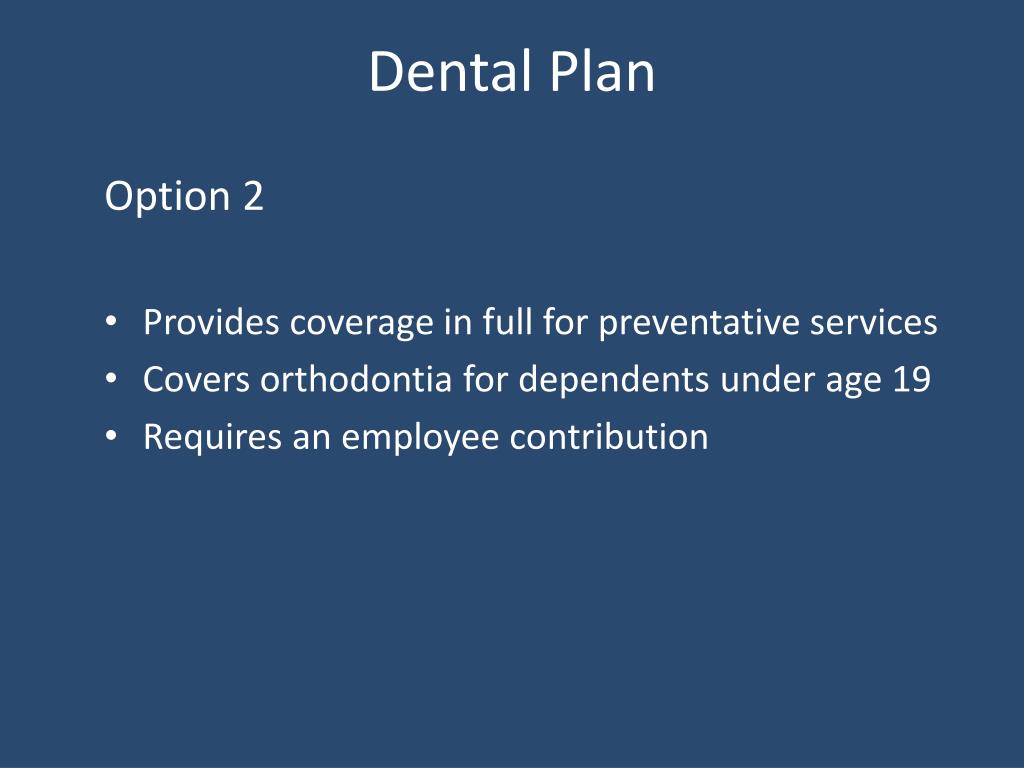 Dental Plan

Option 2

• Provides coverage in full for preventative services
• Covers orthodontia for dependents under age 19
• Requires an employee contribution